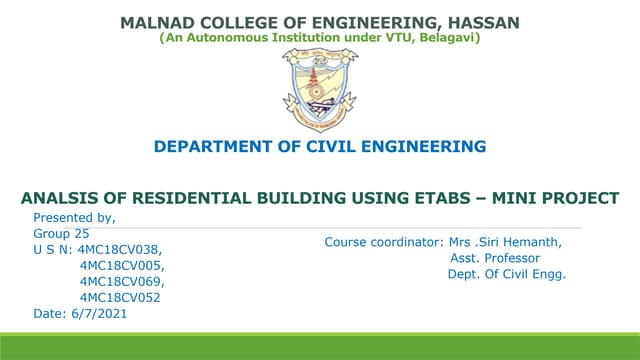 MALNAD COLLEGE OF ENGINEERING, HASSAN
(An Autonomous Institution under VTU, Belagavi)

DEPARTMENT OF CIVIL ENGINEERING

ANALSIS OF RESIDENTIAL BUILDING USING ETABS – MINI PROJECT

Presented by,
Group 25
U S N: 4MC18CV038,
4MC18CV005,
4MC18CV069,
4MC18CV052
Date: 6/7/2021

Course coordinator: Mrs .Siri Hemanth,
Asst. Professor
Dept. Of Civil Engg.